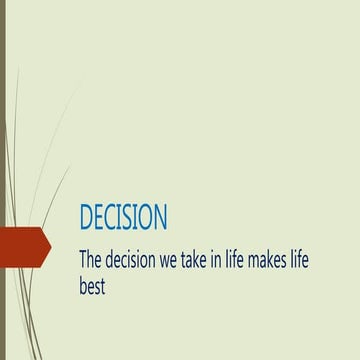 DECISION

The decision we take in life makes life best